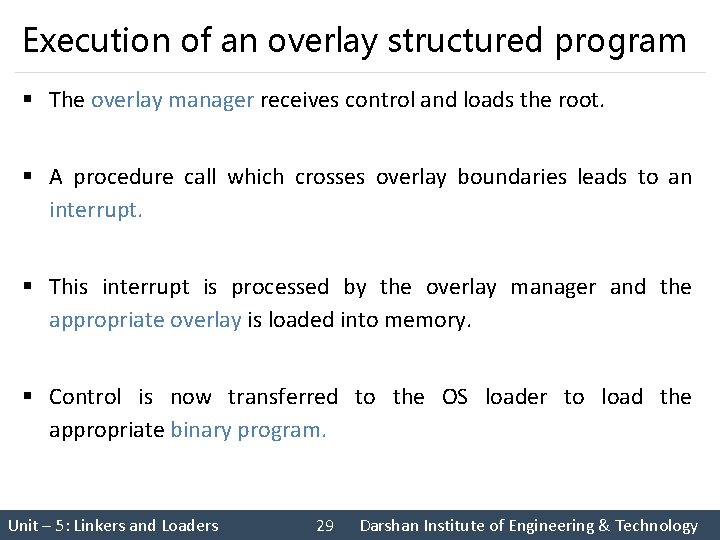 Execution of an overlay structured program

▪ The overlay manager receives control and loads the root.

▪ A procedure call which crosses overlay boundaries leads to an interrupt.

▪ This interrupt is processed by the overlay manager and the appropriate overlay is loaded into memory.

▪ Control is now transferred to the OS loader to load the appropriate binary program.

Unit – 5: Linkers and Loaders 29 Darshan Institute of Engineering & Technology